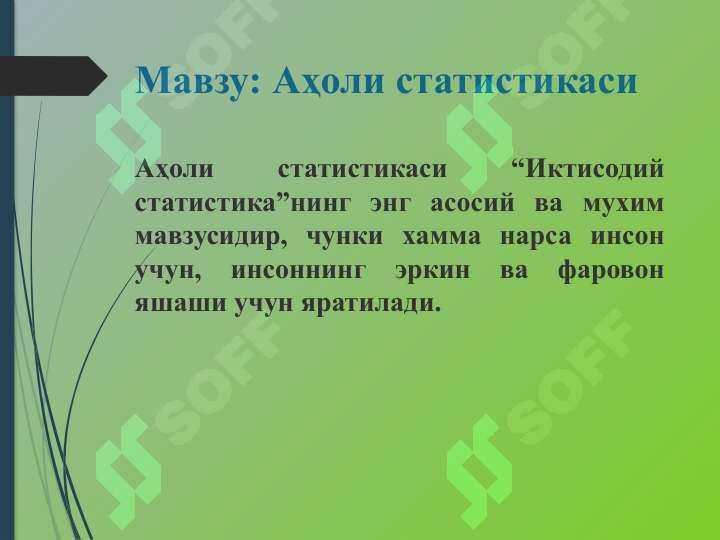 Мавзу: Аҳоли статистикаси

Аҳоли статистикаси “Иктисодий статистика”нинг энг асосий ва мухим мавзусидир, чунки хамма нарса инсон учун, инсоннинг эркин ва фаровон яшаши учун яратилади.

SOFF SOFF SOFF SOFF